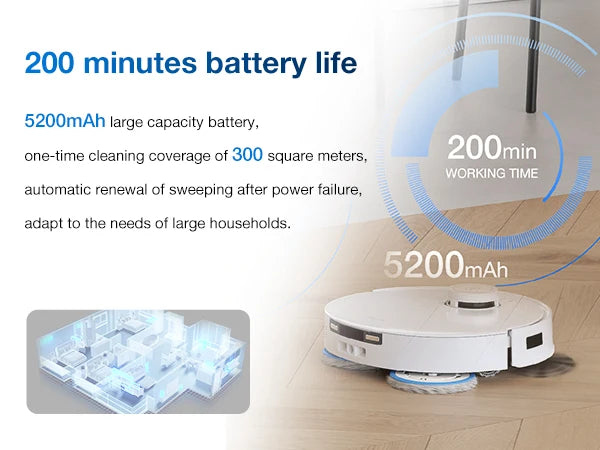 200 minutes battery life

5200mAh large capacity battery,
one-time cleaning coverage of 300 square meters,
automatic renewal of sweeping after power failure,
adapt to the needs of large households.

200min
WORKING TIME

5200mAh